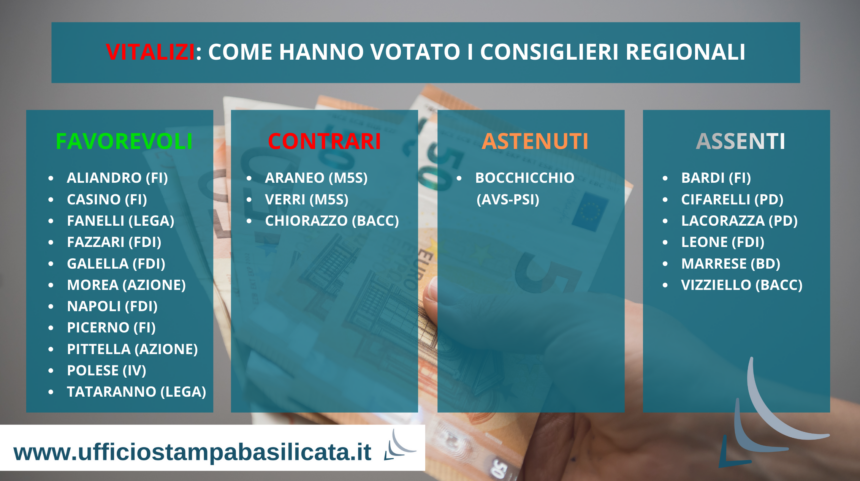 VITALIZI: COME HANNO VOTATO I CONSIGLIERI REGIONALI

FAVOREVOLI

- ALIANDRO (FI)
- CASINO (FI)
- FANELLI (LEGA)
- FAZZARI (FDI)
- GALELLA (FDI)
- MOREA (AZIONE)
- NAPOLI (FDI)
- PICERNO (FI)
- PITTELLA (AZIONE)
- POLESE (IV)
- TATARANNO (LEGA)

CONTRARI

- ARANEO (M5S)
- VERRI (M5S)
- CHIORAZZO (BACC)

ASTENUTI

- BOCCHICCHIO (AVS-PSI)

ASSENTI

- BARDI (FI)
- CIFARELLI (PD)
- LACORAZZA (PD)
- LEONE (FDI)
- MARRESE (BD)
- VIZZIELLO (BACC)

www.ufficiostampabasilicata.it